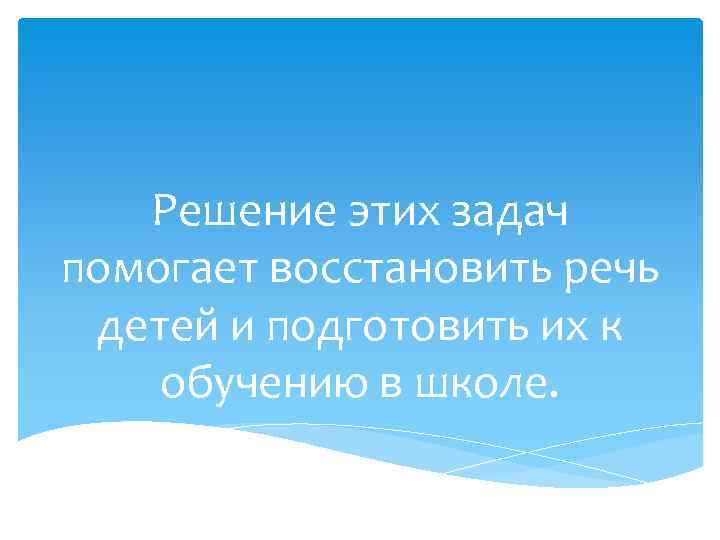 Решение этих задач помогает восстановить речь детей и подготовить их к обучению в школе.